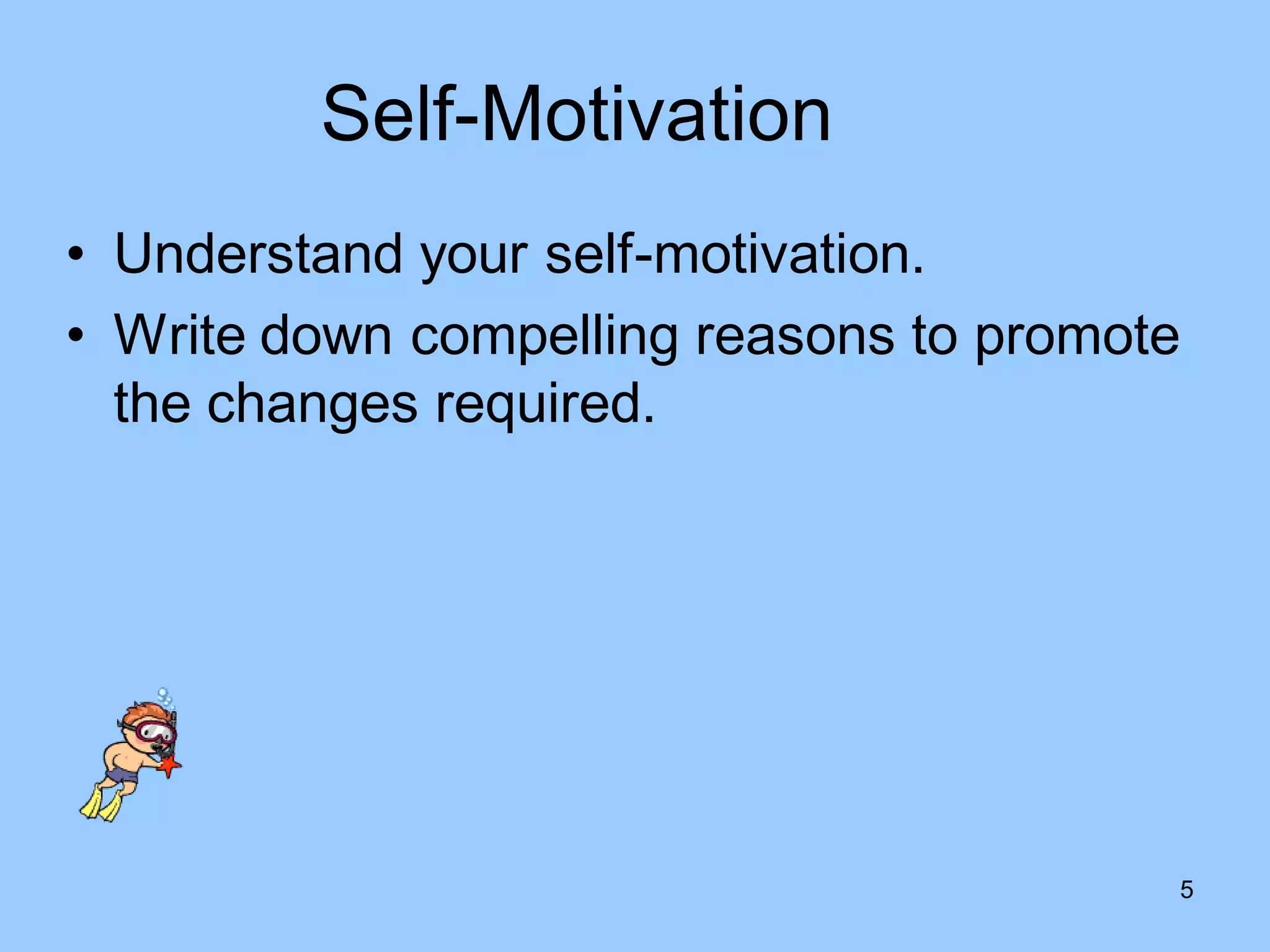 Self-Motivation

• Understand your self-motivation.
• Write down compelling reasons to promote the changes required.

5